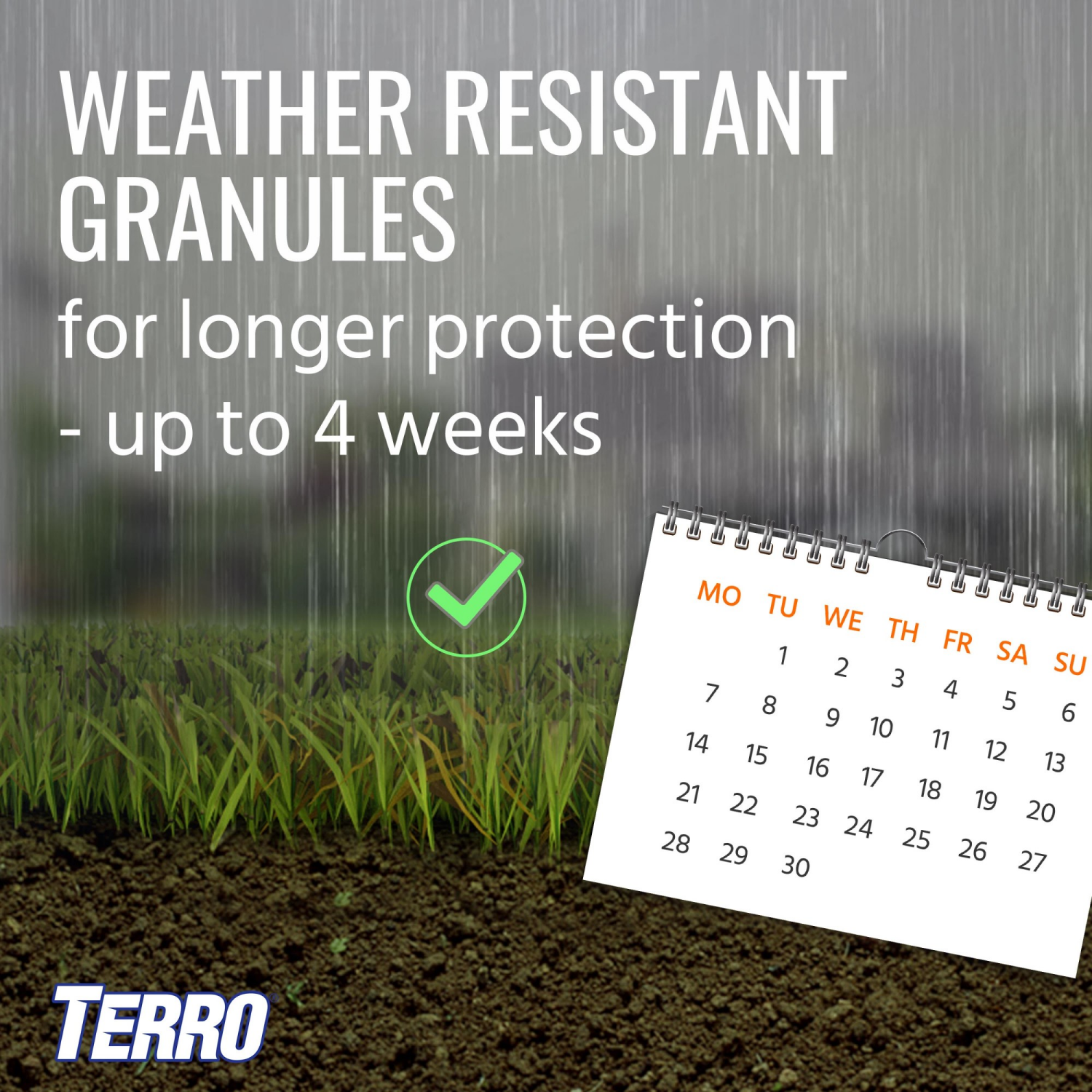 WEATHER RESISTANT GRANULES
for longer protection
- up to 4 weeks

| MO | TU | WE | TH | FR | SA | SU |
|---|---|---|---|---|---|---|
| | 1 | 2 | 3 | 4 | 5 | 6 |
| 7 | 8 | 9 | 10 | 11 | 12 | 13 |
| 14 | 15 | 16 | 17 | 18 | 19 | 20 |
| 21 | 22 | 23 | 24 | 25 | 26 | 27 |
| 28 | 29 | 30 | | | | |

TERRO